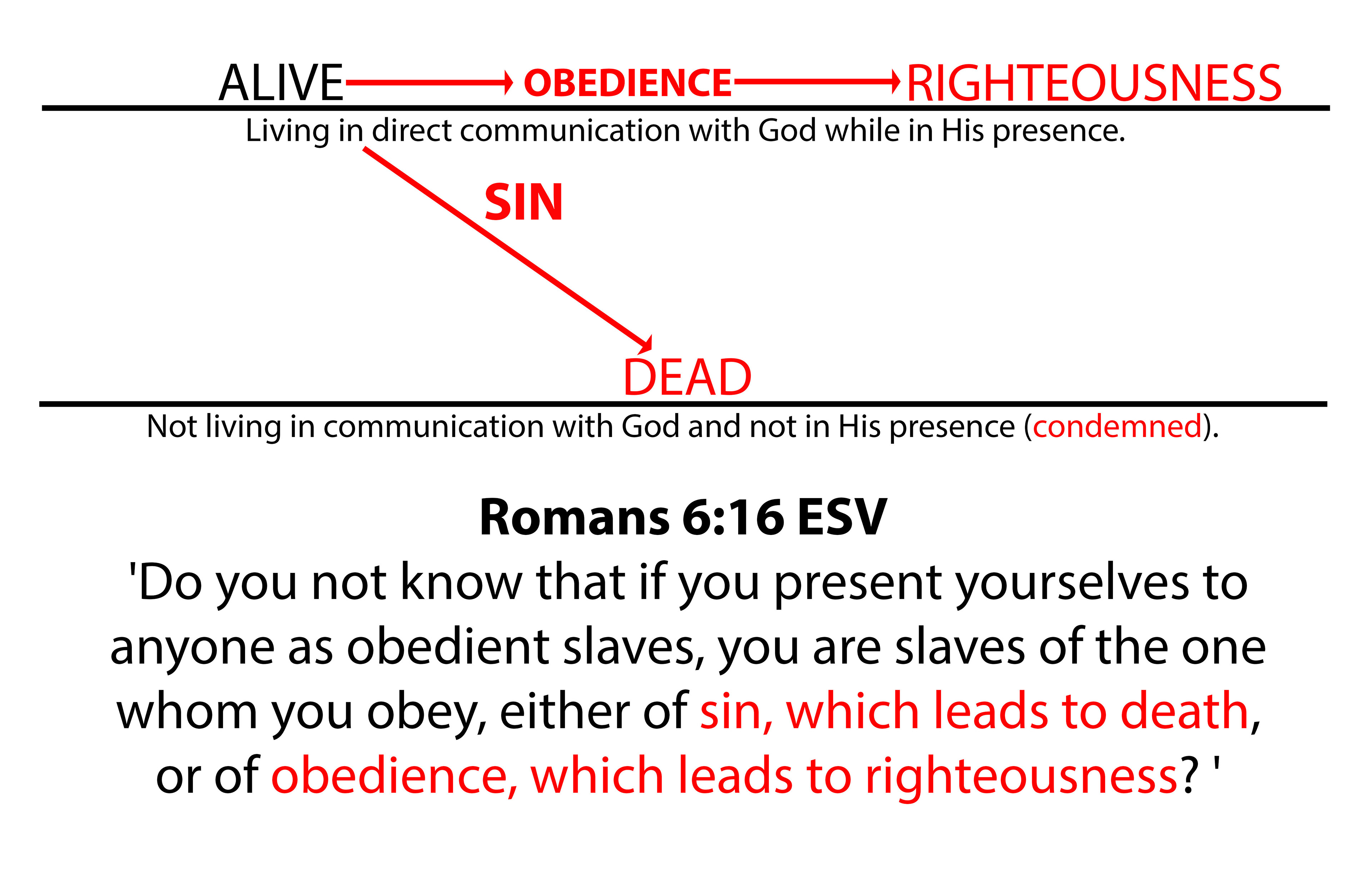 ALIVE OBEDIENCE RIGHTEOUSNESS

Living in direct communication with God while in His presence.

SIN

DEAD

Not living in communication with God and not in His presence (condemned).

Romans 6:16 ESV

'Do you not know that if you present yourselves to anyone as obedient slaves, you are slaves of the one whom you obey, either of sin, which leads to death, or of obedience, which leads to righteousness? '